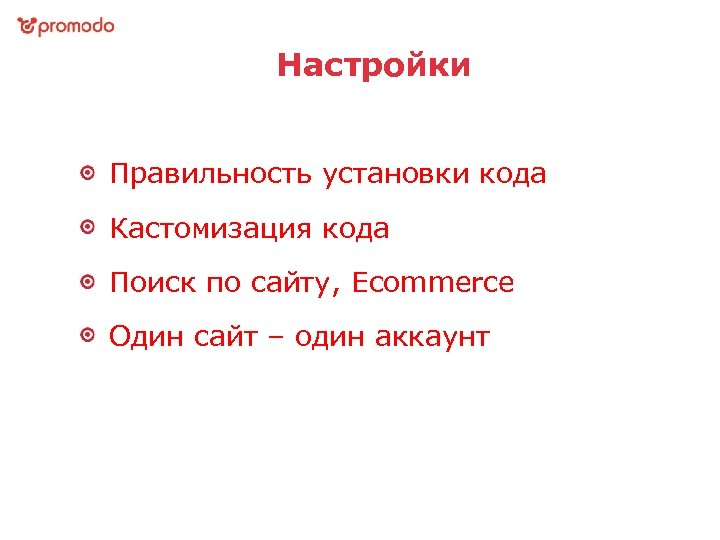 promodo

Настройки

Правильность установки кода

Кастомизация кода

Поиск по сайту, Ecommerce

Один сайт – один аккаунт